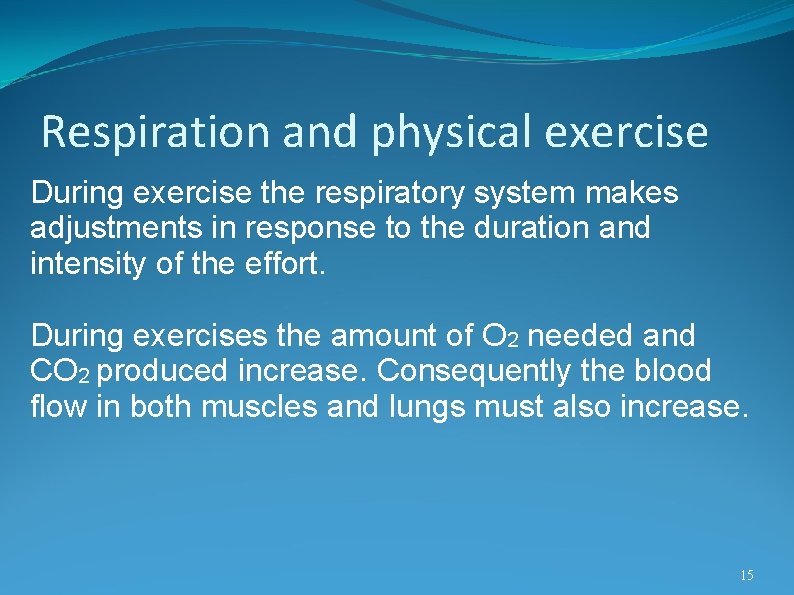 Respiration and physical exercise

During exercise the respiratory system makes adjustments in response to the duration and intensity of the effort.

During exercises the amount of $O_2$ needed and $CO_2$ produced increase. Consequently the blood flow in both muscles and lungs must also increase.

15